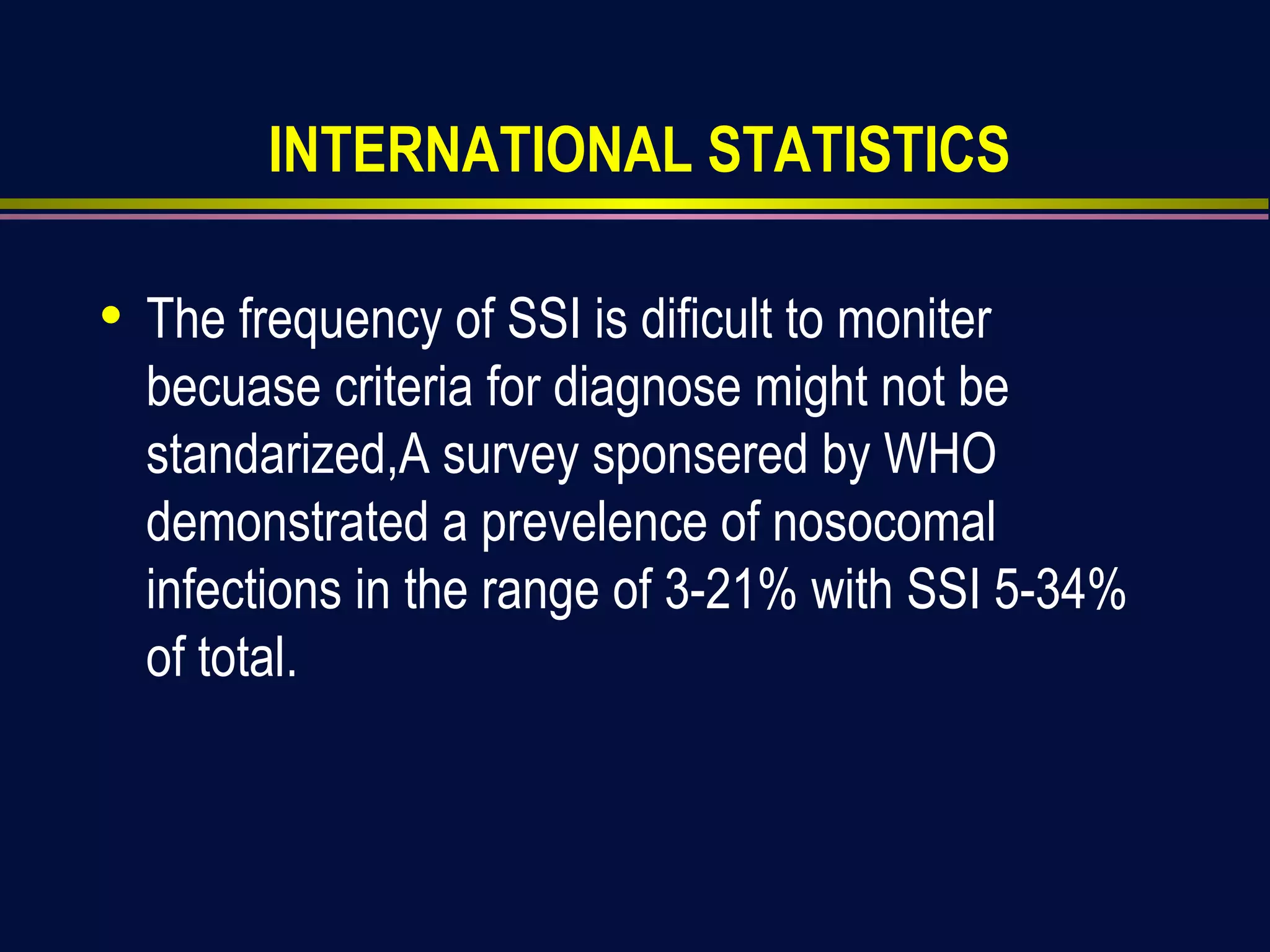 INTERNATIONAL STATISTICS

• The frequency of SSI is dificult to moniter becuase criteria for diagnose might not be standarized,A survey sponsered by WHO demonstrated a prevelence of nosocomal infections in the range of 3-21% with SSI 5-34% of total.